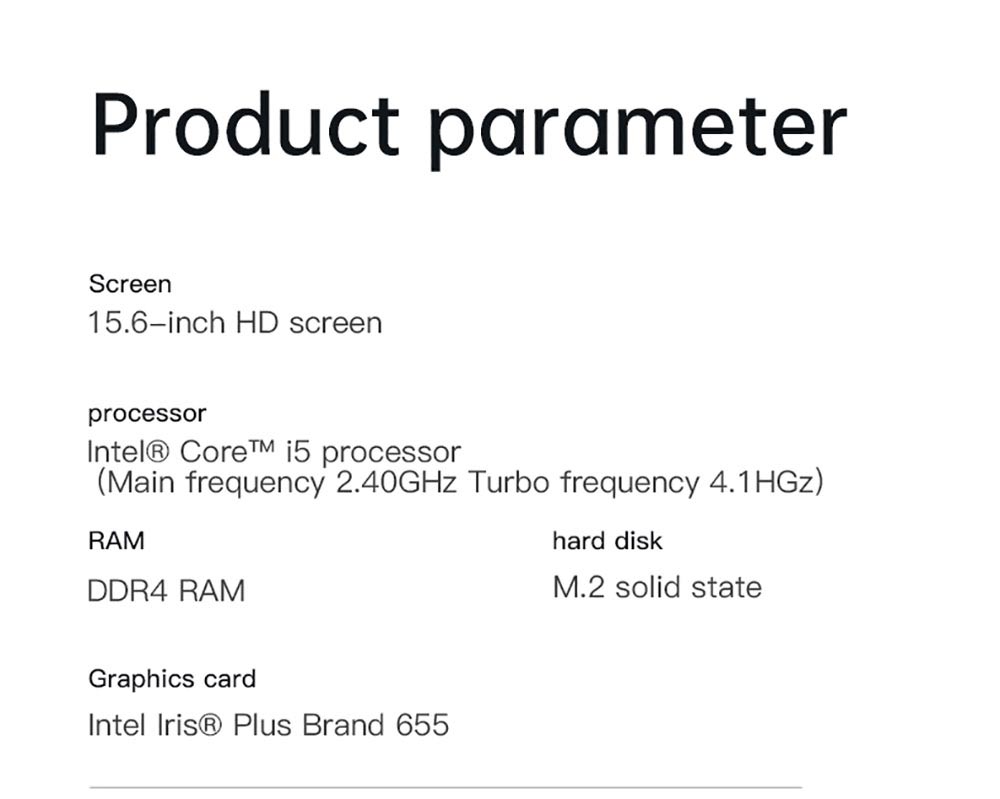 Product parameter

Screen
15.6-inch HD screen

processor
Intel® Core™ i5 processor
(Main frequency 2.40GHz Turbo frequency 4.1HGz)

RAM
DDR4 RAM

hard disk
M.2 solid state

Graphics card
Intel Iris® Plus Brand 655